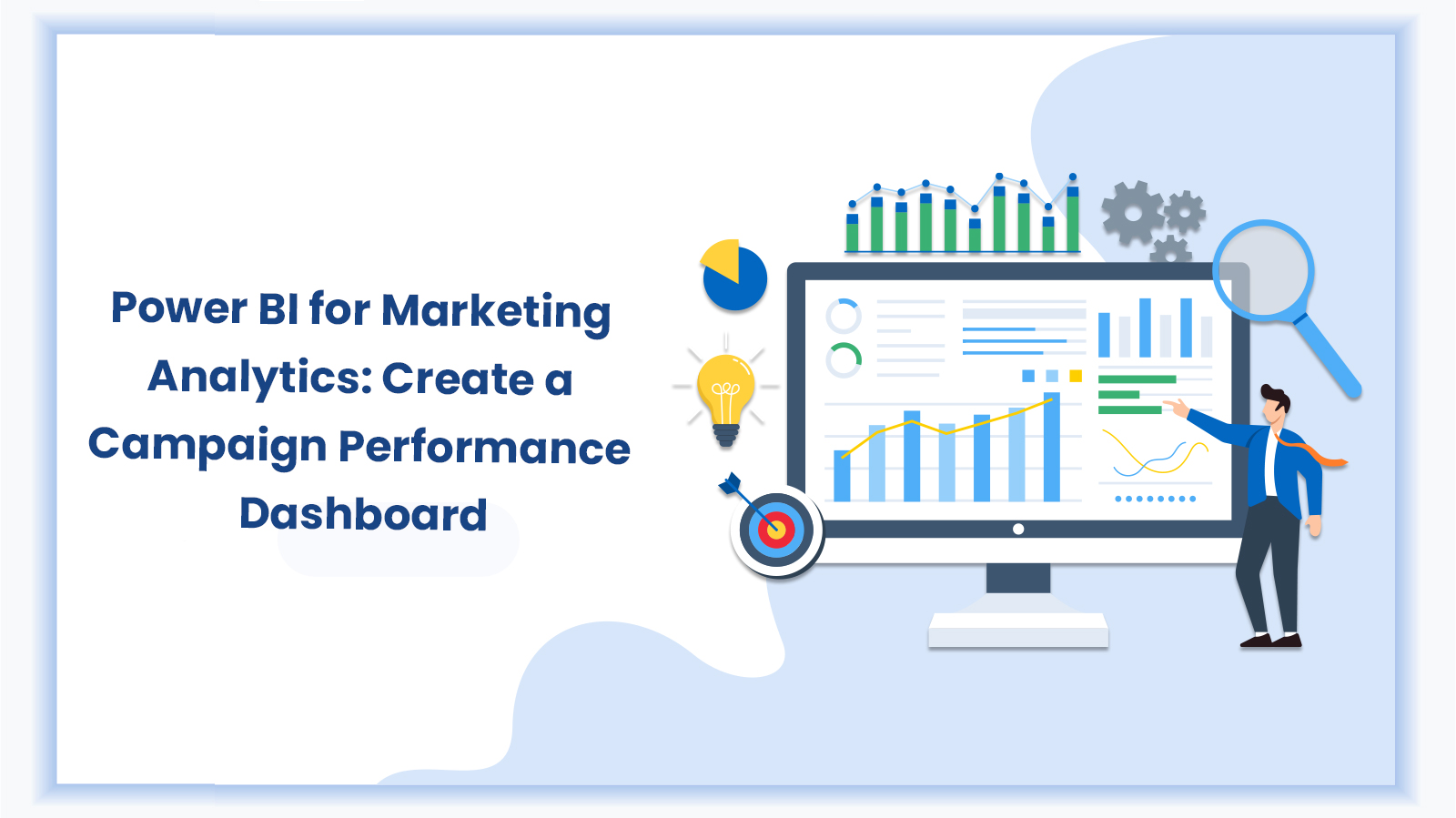 Power BI for Marketing Analytics: Create a Campaign Performance Dashboard